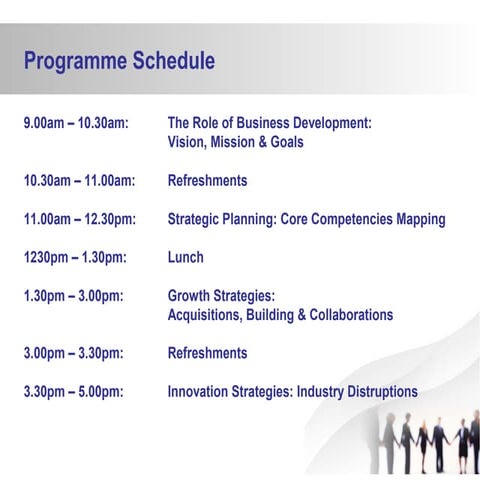 Programme Schedule

9.00am – 10.30am: The Role of Business Development: Vision, Mission & Goals

10.30am – 11.00am: Refreshments

11.00am – 12.30pm: Strategic Planning: Core Competencies Mapping

1230pm – 1.30pm: Lunch

1.30pm – 3.00pm: Growth Strategies: Acquisitions, Building & Collaborations

3.00pm – 3.30pm: Refreshments

3.30pm – 5.00pm: Innovation Strategies: Industry Distruptions